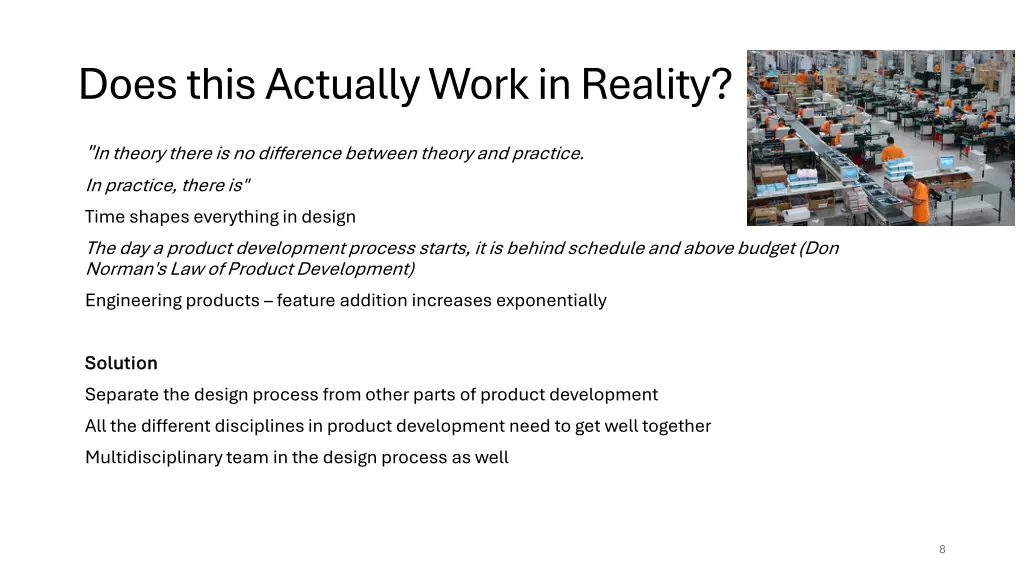 Does this Actually Work in Reality?

"In theory there is no difference between theory and practice.

In practice, there is"

Time shapes everything in design

The day a product development process starts, it is behind schedule and above budget (Don Norman's Law of Product Development)

Engineering products – feature addition increases exponentially

Solution

Separate the design process from other parts of product development

All the different disciplines in product development need to get well together

Multidisciplinary team in the design process as well

8